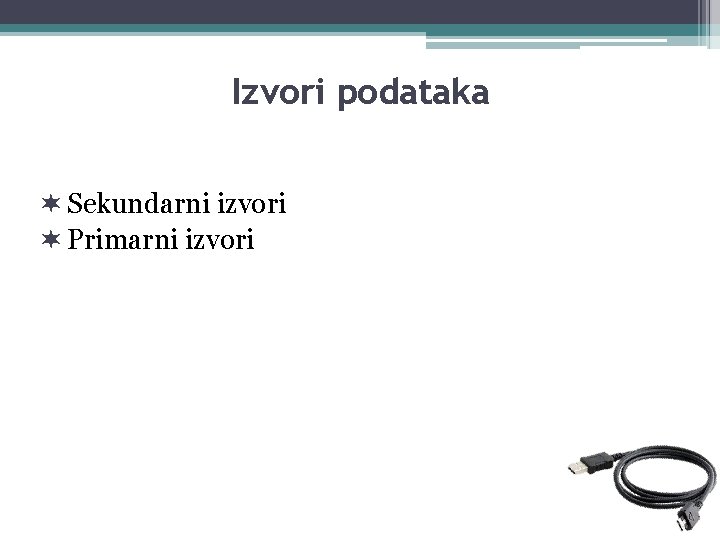 Izvori podataka

✶ Sekundarni izvori
✶ Primarni izvori